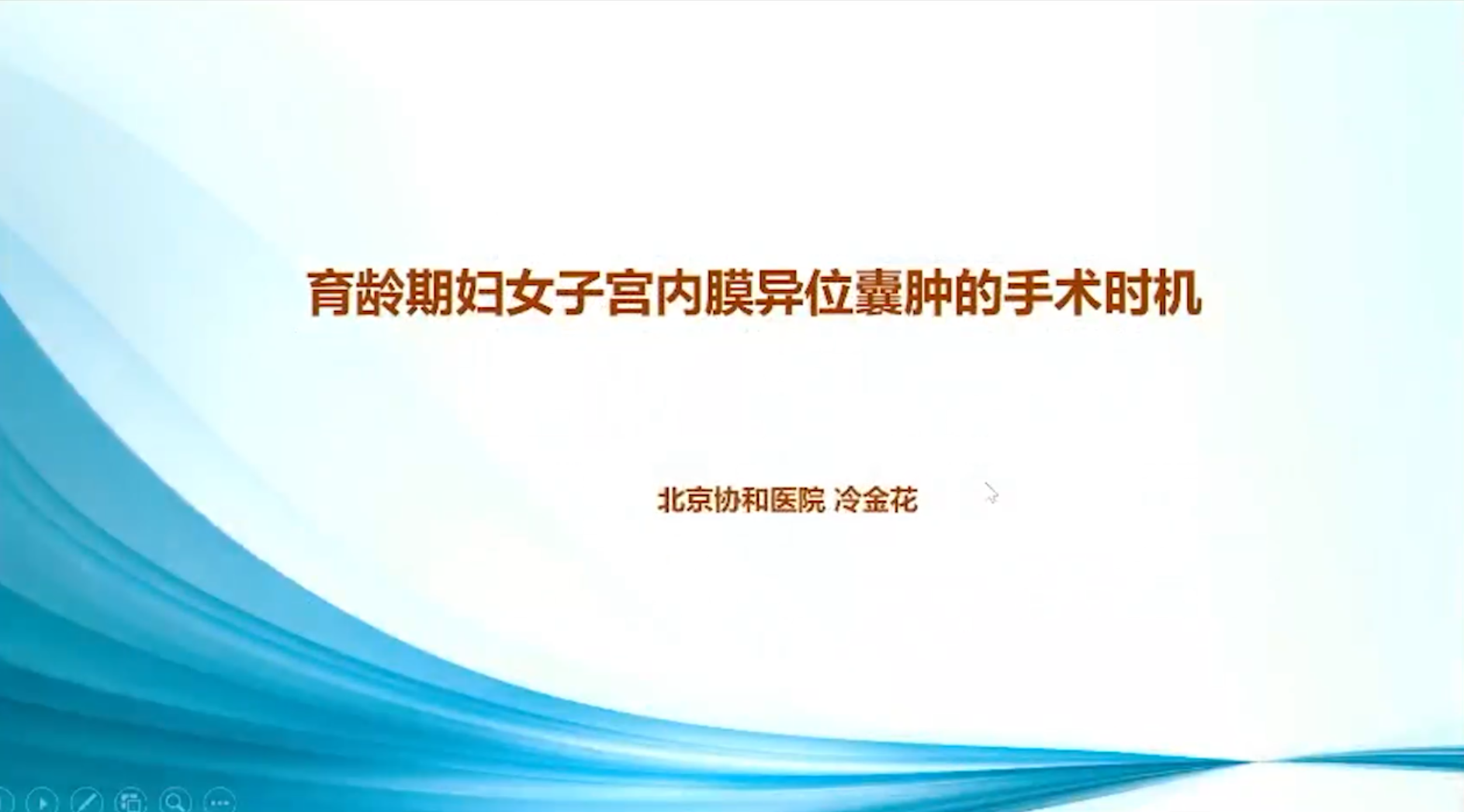 育龄期妇女子宫内膜异位囊肿的手术时机

北京协和医院 冷金花